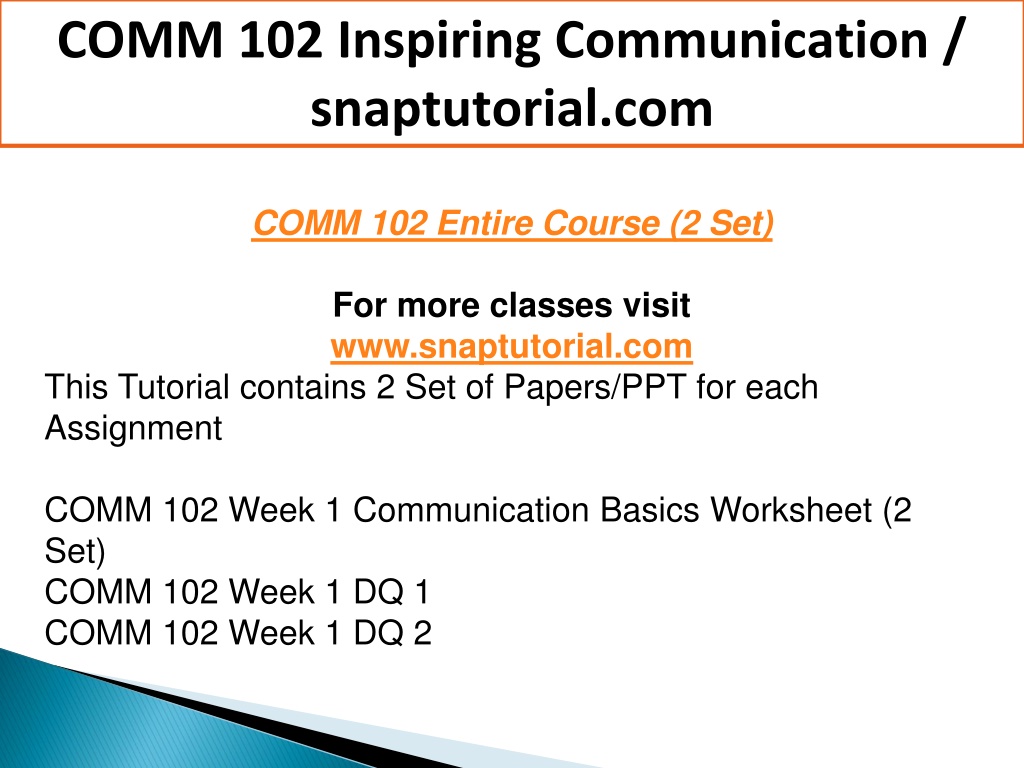 COMM 102 Inspiring Communication / snaptutorial.com

COMM 102 Entire Course (2 Set)

For more classes visit
www.snaptutorial.com
This Tutorial contains 2 Set of Papers/PPT for each Assignment

COMM 102 Week 1 Communication Basics Worksheet (2 Set)
COMM 102 Week 1 DQ 1
COMM 102 Week 1 DQ 2